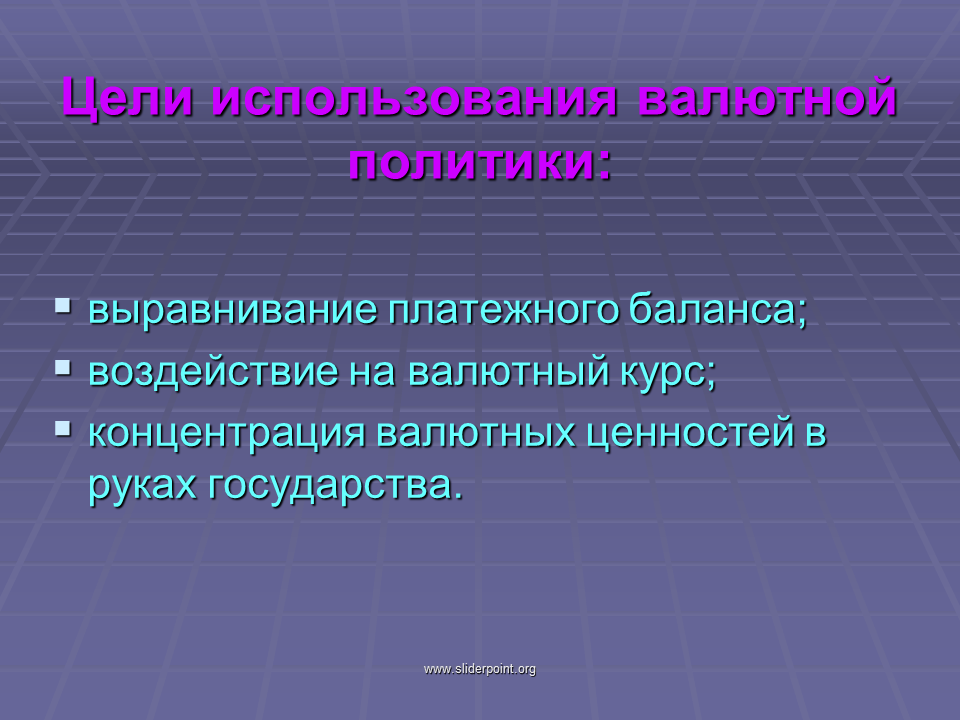 Цели использования валютной политики:

• выравнивание платежного баланса;
• воздействие на валютный курс;
• концентрация валютных ценностей в руках государства.

www.sliderpoint.org